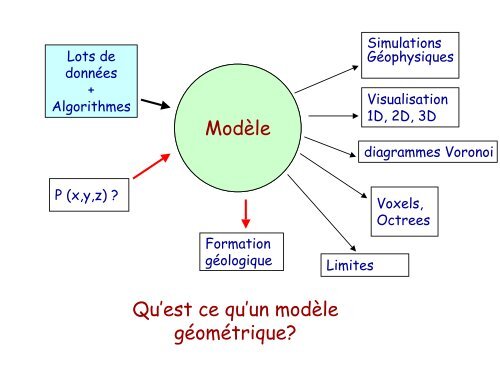 Lots de données
+
Algorithmes

P (x,y,z) ?

Modèle

Formation géologique

Simulations Géophysiques

Visualisation 1D, 2D, 3D

diagrammes Voronoi

Voxels, Octrees

Limites

Qu'est ce qu'un modèle géométrique?